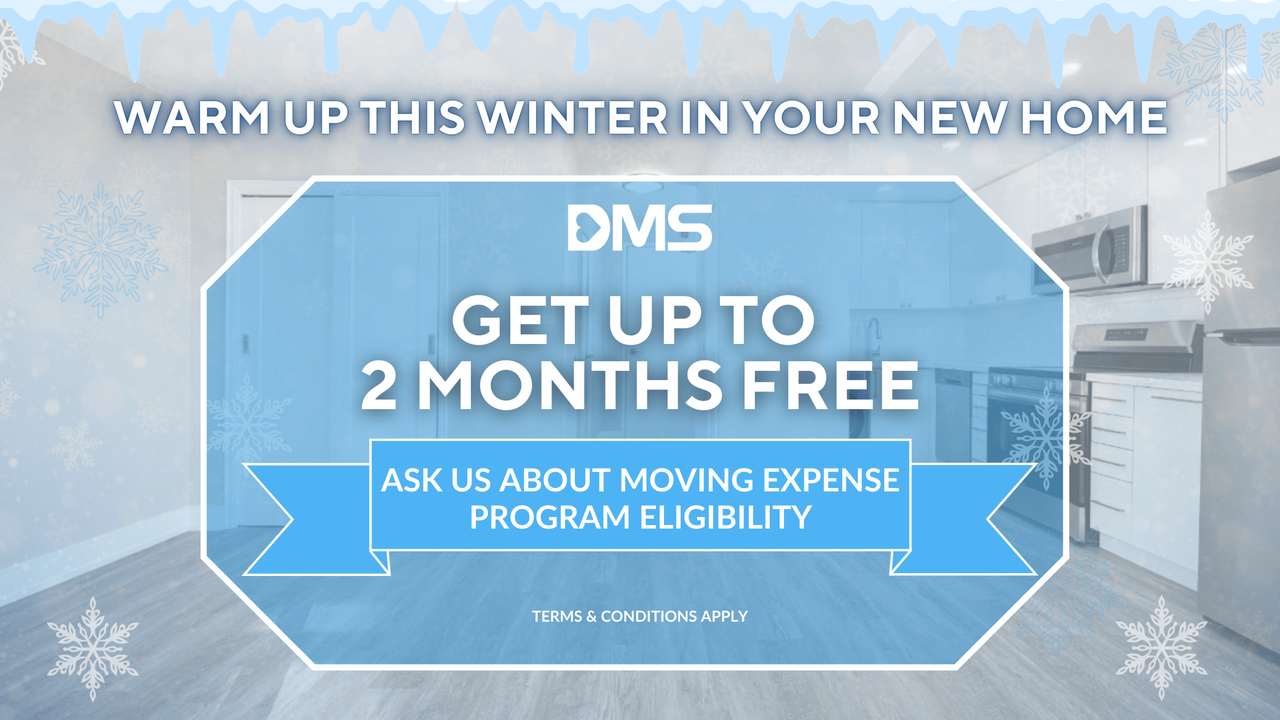 WARM UP THIS WINTER IN YOUR NEW HOME

DMS

GET UP TO
2 MONTHS FREE

ASK US ABOUT MOVING EXPENSE PROGRAM ELIGIBILITY

TERMS & CONDITIONS APPLY